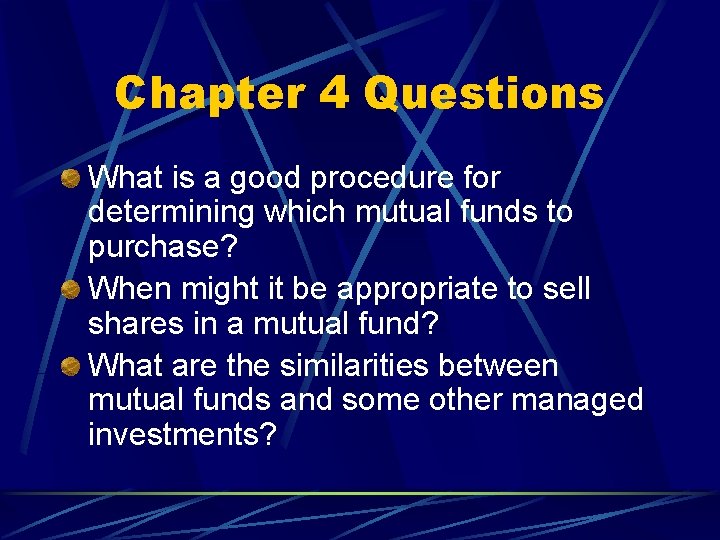 Chapter 4 Questions

What is a good procedure for determining which mutual funds to purchase?

When might it be appropriate to sell shares in a mutual fund?

What are the similarities between mutual funds and some other managed investments?